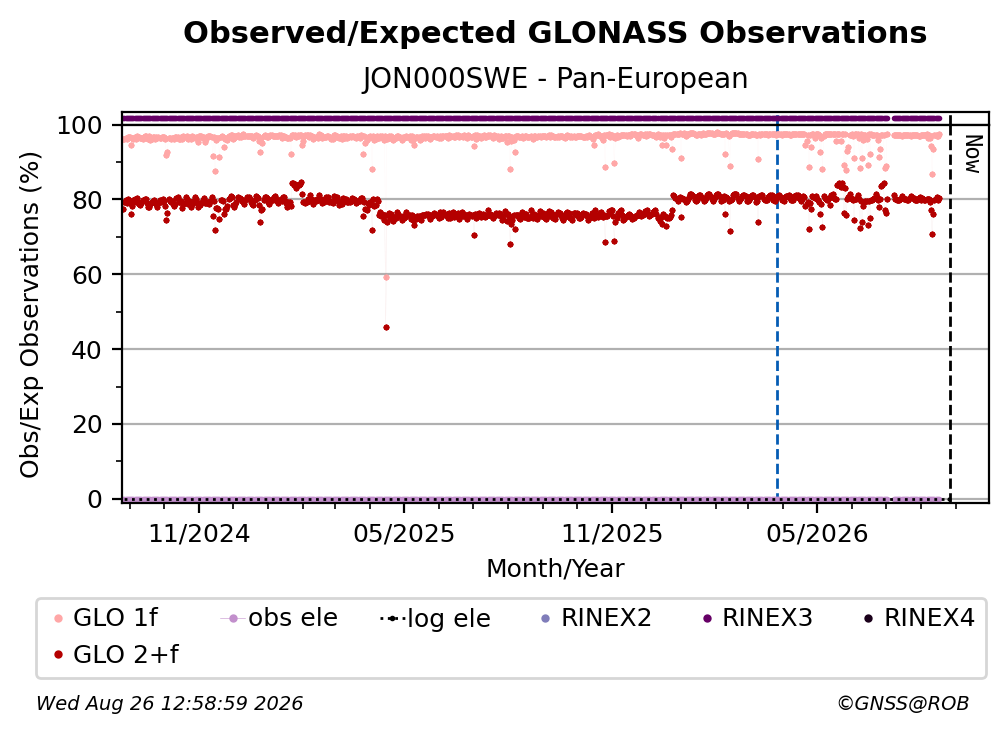 Observed/Expected GLONASS Observations

JON000SWE - Pan-European

Obs/Exp Observations (%)

100
80
60
40
20
0

Now

11/2024
05/2025
11/2025
05/2026

Month/Year

GLO 1f
obs ele
log ele
RINEX2
RINEX3
RINEX4
GLO 2+f

Wed Aug 26 12:58:59 2026
©GNSS@ROB